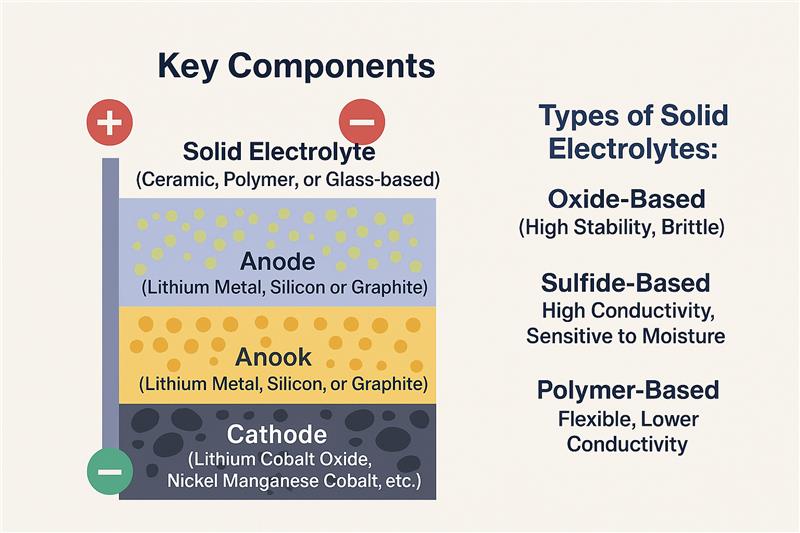 Key Components

+

−

Solid Electrolyte
(Ceramic, Polymer, or Glass-based)

Anode
(Lithium Metal, Silicon or Graphite)

Anook
(Lithium Metal, Silicon, or Graphite)

Cathode
(Lithium Cobalt Oxide, Nickel Manganese Cobalt, etc.)

−

Types of Solid Electrolytes:

Oxide-Based
(High Stability, Brittle)

Sulfide-Based
High Conductivity, Sensitive to Moisture

Polymer-Based
Flexible, Lower Conductivity